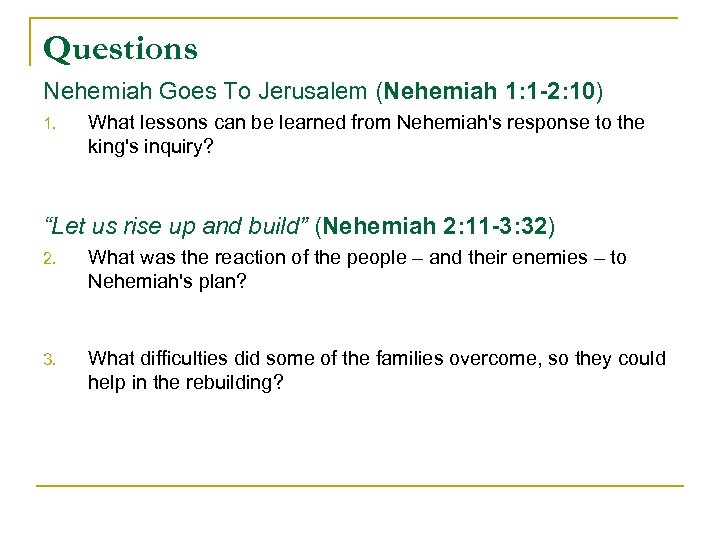 Questions

Nehemiah Goes To Jerusalem (Nehemiah 1:1-2:10)

1. What lessons can be learned from Nehemiah's response to the king's inquiry?

"Let us rise up and build" (Nehemiah 2:11-3:32)

2. What was the reaction of the people – and their enemies – to Nehemiah's plan?

3. What difficulties did some of the families overcome, so they could help in the rebuilding?